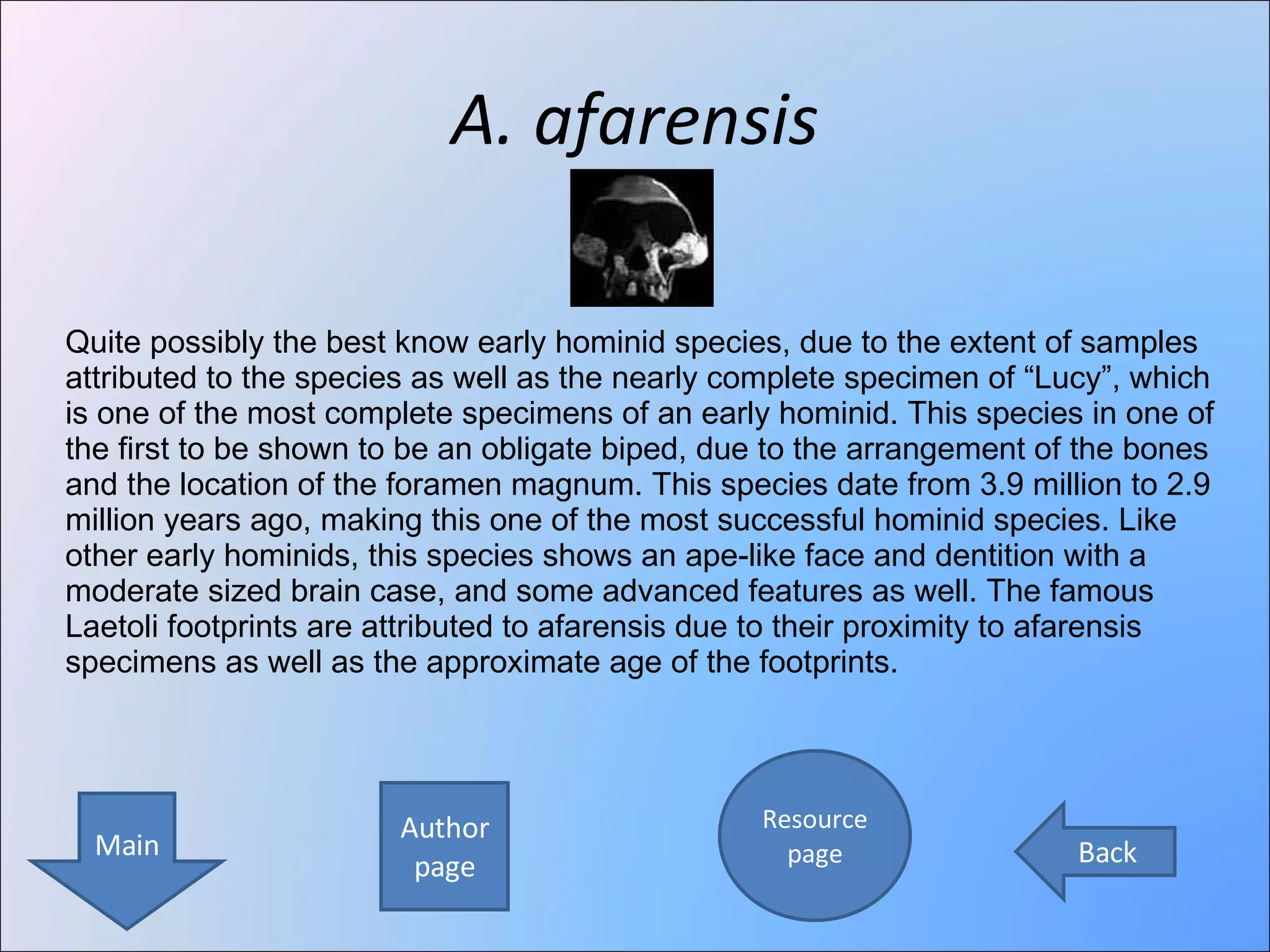 A. afarensis

Quite possibly the best know early hominid species, due to the extent of samples attributed to the species as well as the nearly complete specimen of “Lucy”, which is one of the most complete specimens of an early hominid. This species in one of the first to be shown to be an obligate biped, due to the arrangement of the bones and the location of the foramen magnum. This species date from 3.9 million to 2.9 million years ago, making this one of the most successful hominid species. Like other early hominids, this species shows an ape-like face and dentition with a moderate sized brain case, and some advanced features as well. The famous Laetoli footprints are attributed to afarensis due to their proximity to afarensis specimens as well as the approximate age of the footprints.

Main

Author page

Resource page

Back